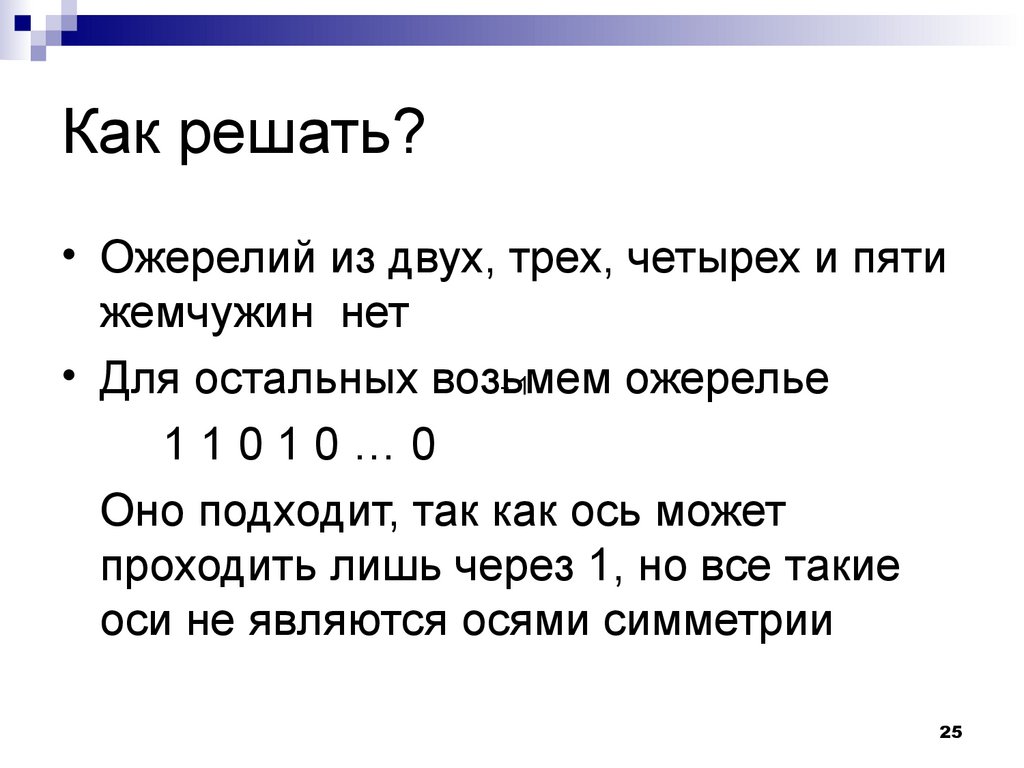 Как решать?

• Ожерелий из двух, трех, четырех и пяти жемчужин нет

• Для остальных возьмем ожерелье

1 1 0 1 0 … 0

Оно подходит, так как ось может проходить лишь через 1, но все такие оси не являются осями симметрии

25